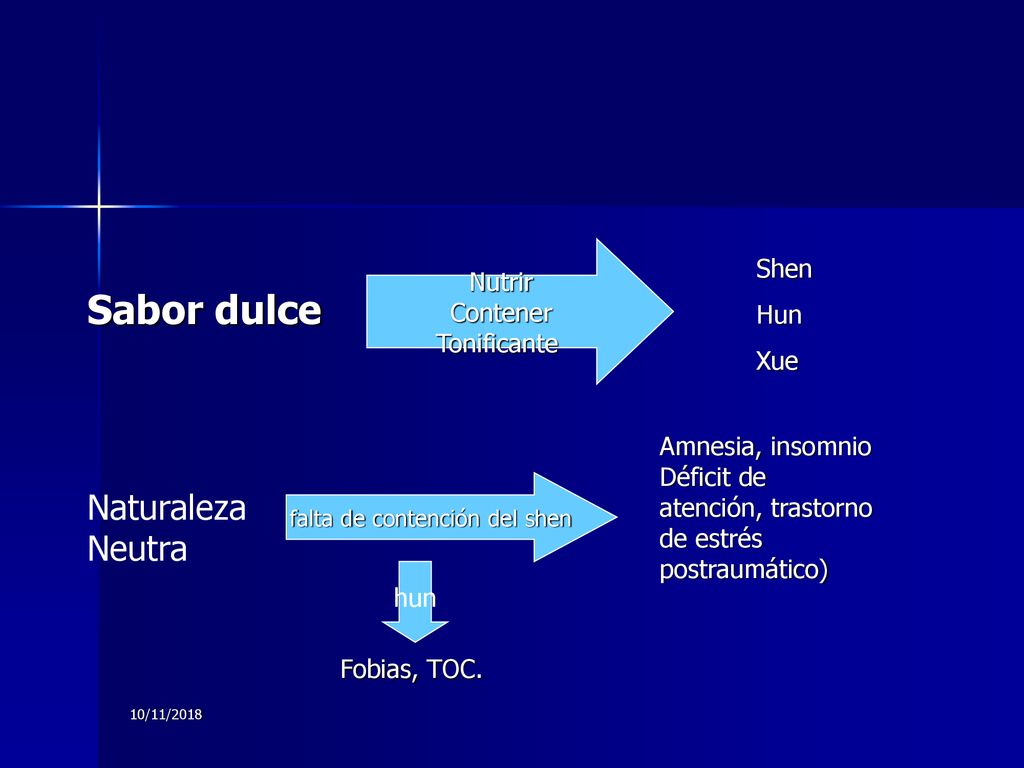 Sabor dulce

Nutrir
Contener
Tonificante

Shen
Hun
Xue

Naturaleza Neutra

falta de contención del shen

Amnesia, insomnio Déficit de atención, trastorno de estrés postraumático)

hun

Fobias, TOC.

10/11/2018